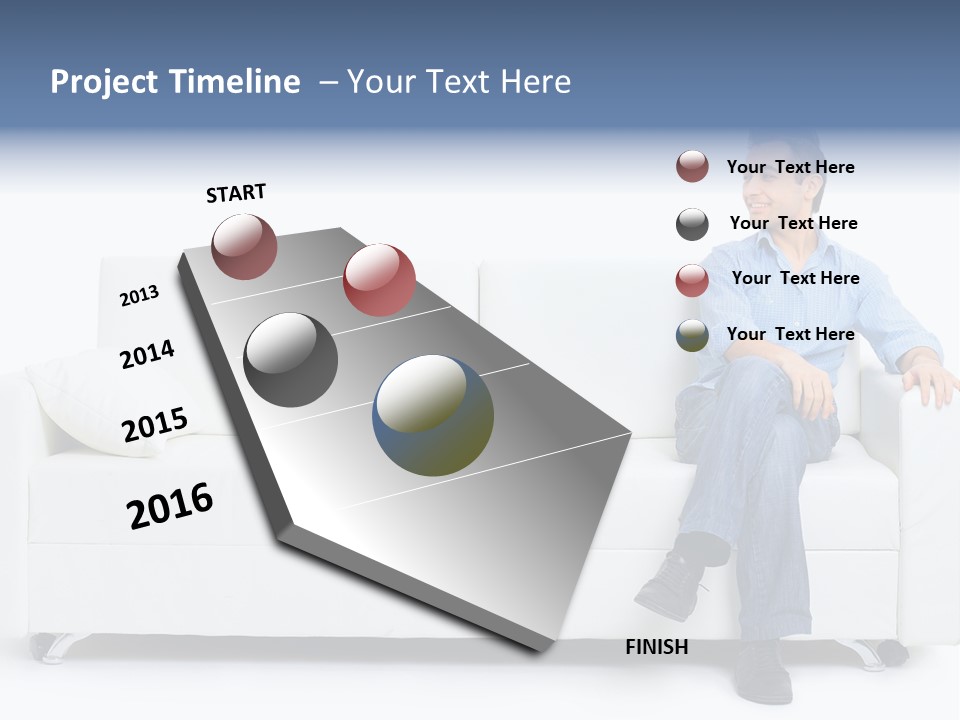 Project Timeline – Your Text Here

START

2013

2014

2015

2016

FINISH

Your Text Here

Your Text Here

Your Text Here

Your Text Here